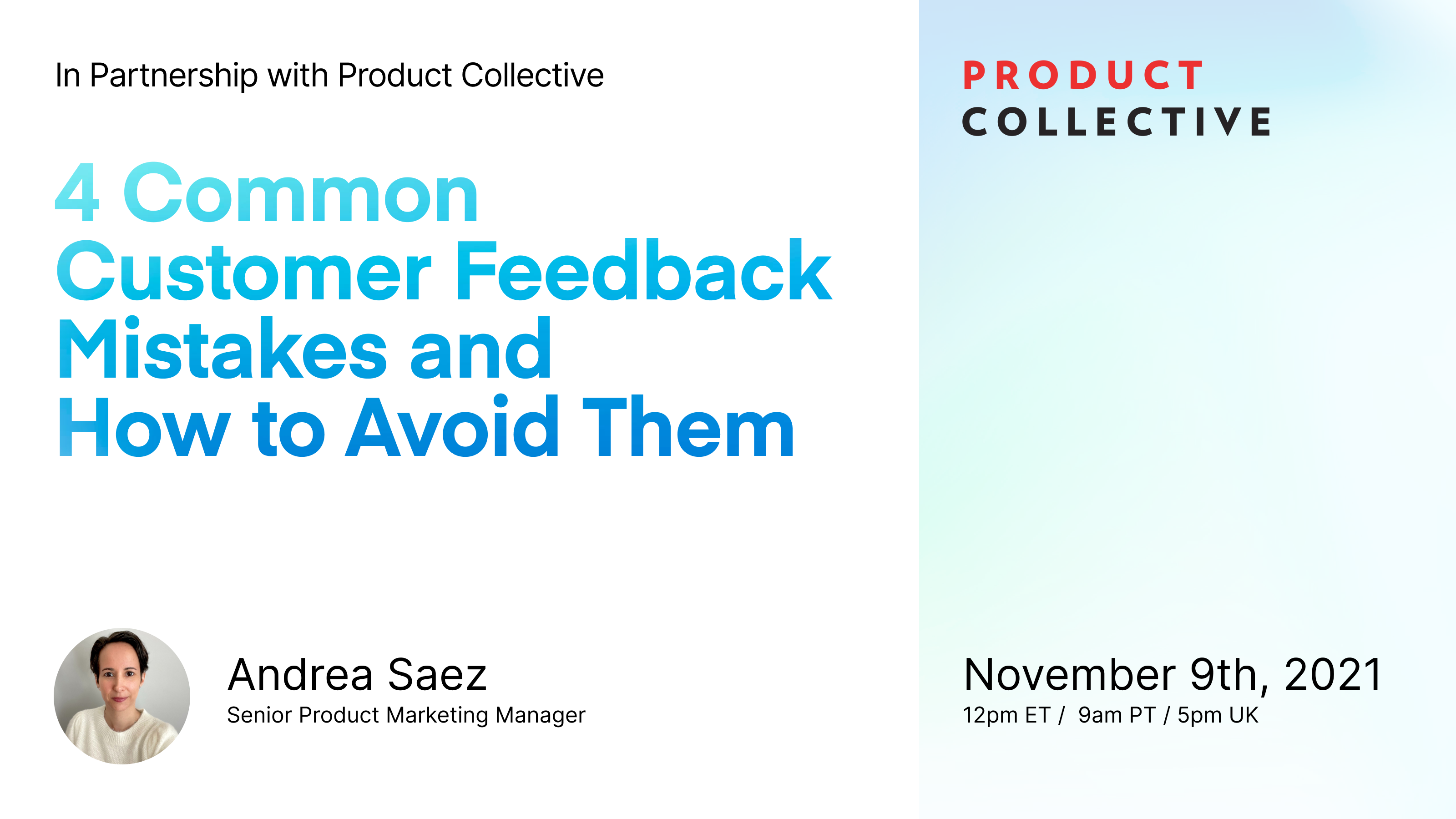 In Partnership with Product Collective

4 Common Customer Feedback Mistakes and How to Avoid Them

Andrea Saez
Senior Product Marketing Manager

PRODUCT
COLLECTIVE

November 9th, 2021
12pm ET / 9am PT / 5pm UK